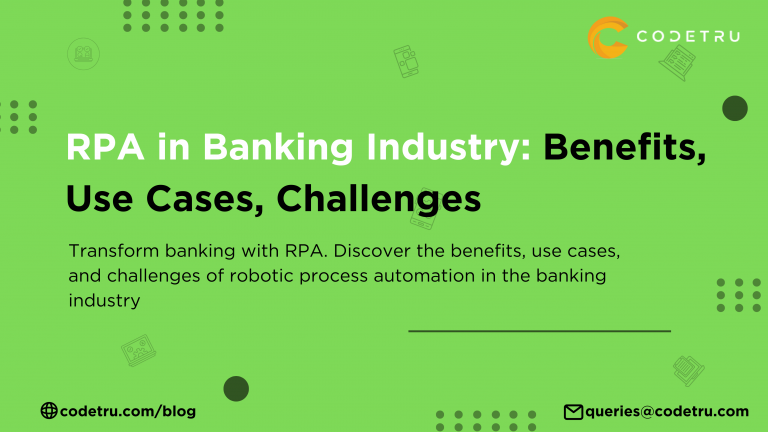 CODETRU

RPA in Banking Industry: Benefits, Use Cases, Challenges

Transform banking with RPA. Discover the benefits, use cases, and challenges of robotic process automation in the banking industry

codetru.com/blog

queries@codetru.com